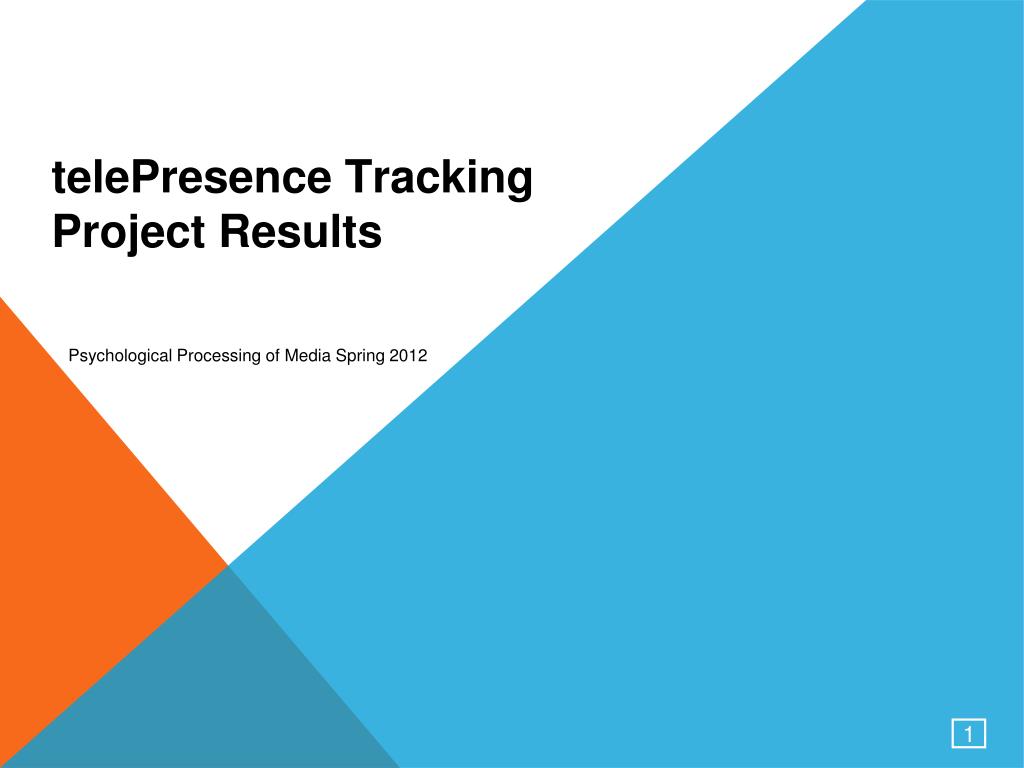 telePresence Tracking Project Results

Psychological Processing of Media Spring 2012

1